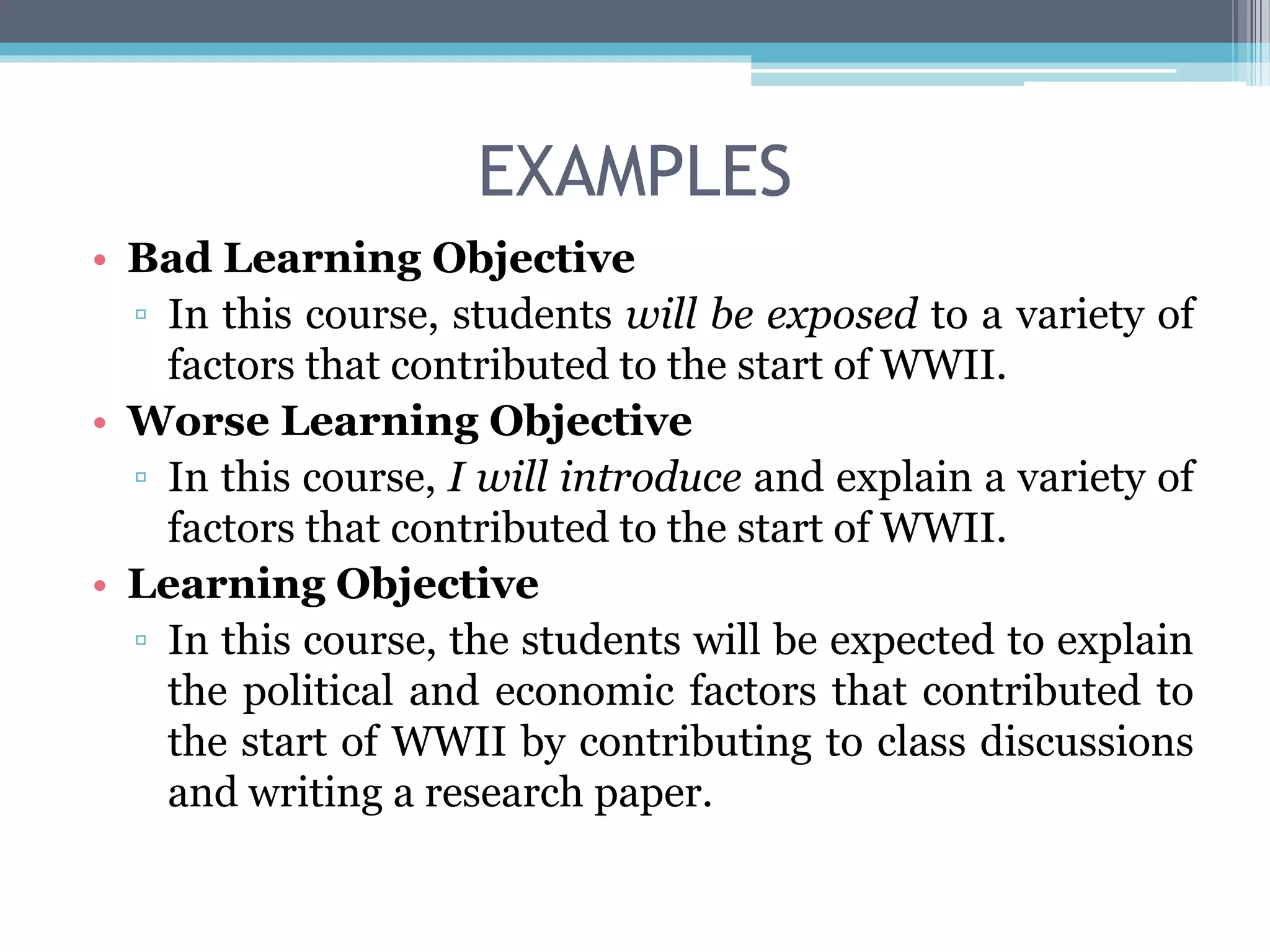 EXAMPLES

• Bad Learning Objective
 ▫ In this course, students will be exposed to a variety of factors that contributed to the start of WWII.
• Worse Learning Objective
 ▫ In this course, I will introduce and explain a variety of factors that contributed to the start of WWII.
• Learning Objective
 ▫ In this course, the students will be expected to explain the political and economic factors that contributed to the start of WWII by contributing to class discussions and writing a research paper.